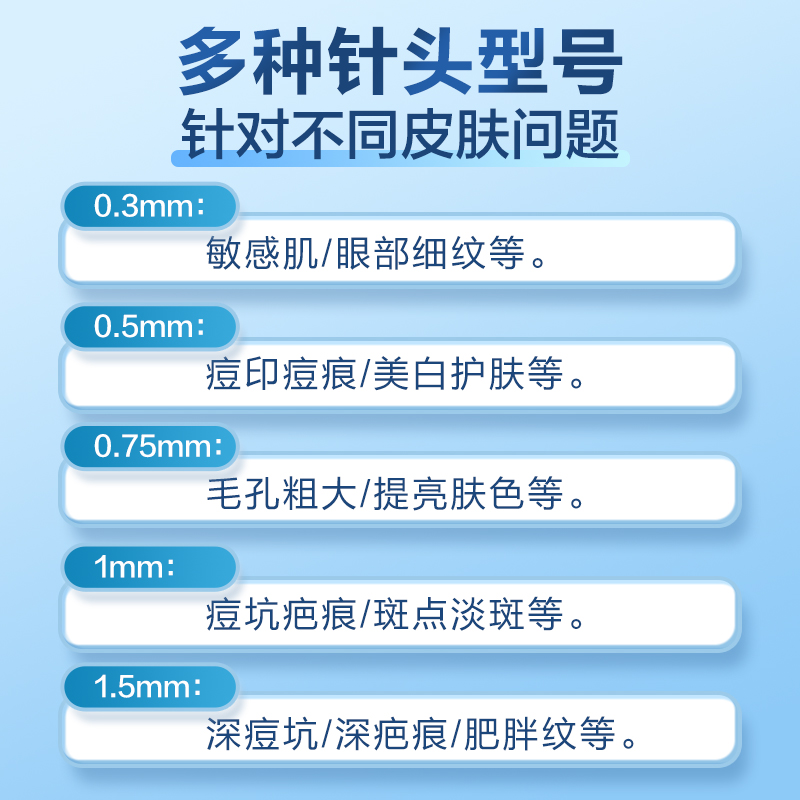 多种针头型号
针对不同皮肤问题

0.3mm：
敏感肌/眼部细纹等。

0.5mm：
痘印痘痕/美白护肤等。

0.75mm：
毛孔粗大/提亮肤色等。

1mm：
痘坑疤痕/斑点淡斑等。

1.5mm：
深痘坑/深疤痕/肥胖纹等。